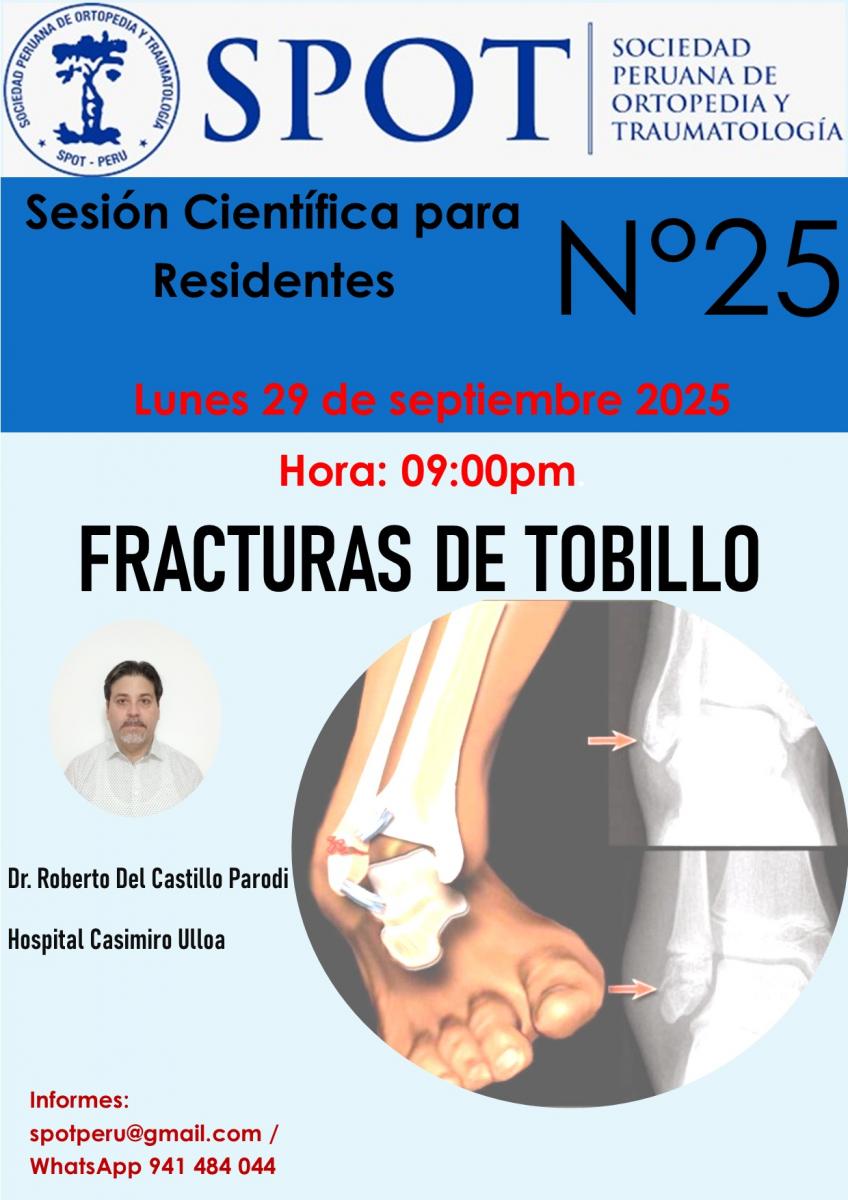 SOCIEDAD PERUANA DE ORTOPEDIA Y TRAUMATOLOGÍA
SPOT - PERÚ

SPOT

SOCIEDAD PERUANA DE ORTOPEDIA Y TRAUMATOLOGÍA

Sesión Científica para Residentes

N°25

Lunes 29 de septiembre 2025

Hora: 09:00pm

FRACTURAS DE TOBILLO

Dr. Roberto Del Castillo Parodi

Hospital Casimiro Ulloa

Informes:
spotperu@gmail.com /
WhatsApp 941 484 044